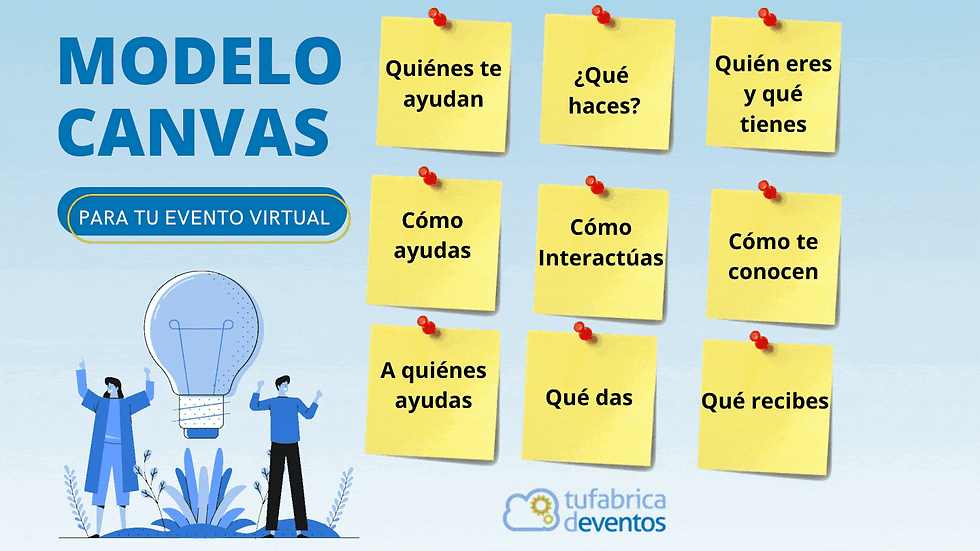 MODELO CANVAS

PARA TU EVENTO VIRTUAL

Quiénes te ayudan

¿Qué haces?

Quién eres y qué tienes

Cómo ayudas

Cómo Interactúas

Cómo te conocen

A quiénes ayudas

Qué das

Qué recibes

tufabrica deventos